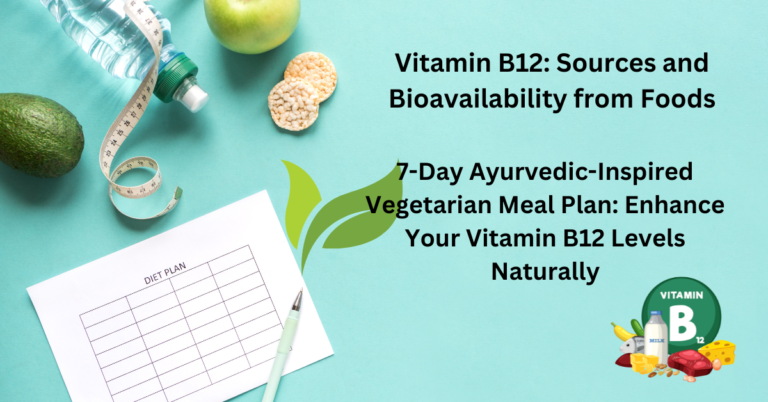 Vitamin B12: Sources and Bioavailability from Foods

7-Day Ayurvedic-Inspired Vegetarian Meal Plan: Enhance Your Vitamin B12 Levels Naturally

DIET PLAN

VITAMIN
B
12

MILK